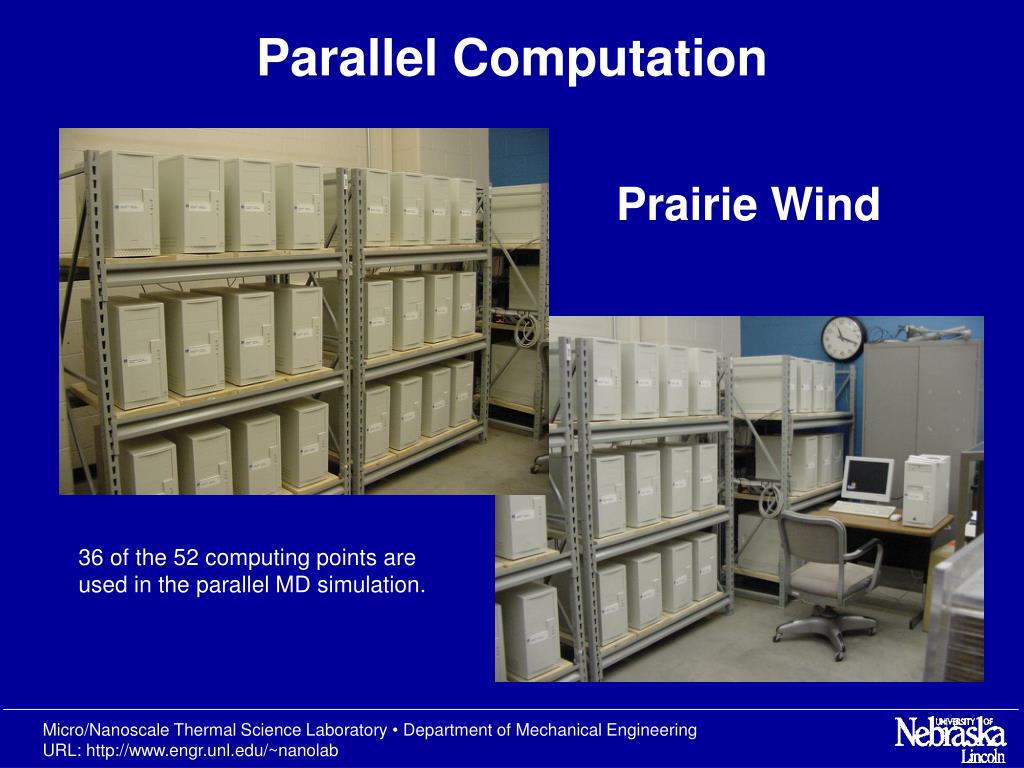 Parallel Computation

Prairie Wind

36 of the 52 computing points are used in the parallel MD simulation.

Micro/Nanoscale Thermal Science Laboratory • Department of Mechanical Engineering
URL: http://www.engr.unl.edu/~nanolab

UNIVERSITY OF Nebraska Lincoln